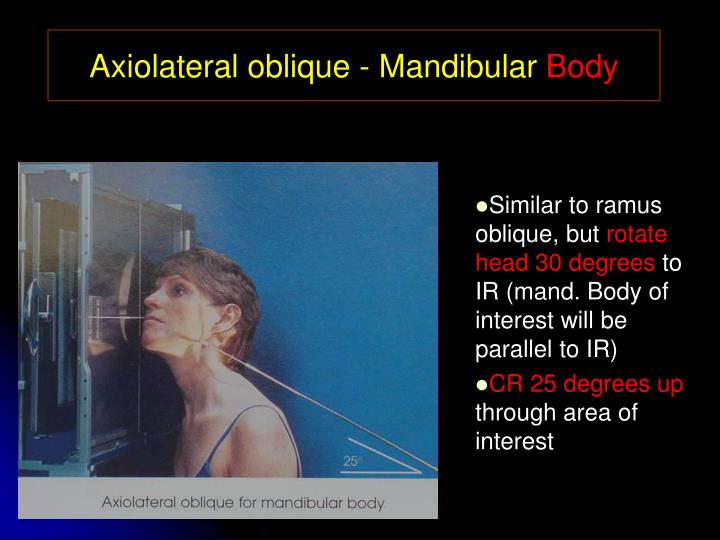 Axiolateral oblique - Mandibular Body

25°

Axiolateral oblique for mandibular body

• Similar to ramus oblique, but rotate head 30 degrees to IR (mand. Body of interest will be parallel to IR)

• CR 25 degrees up through area of interest